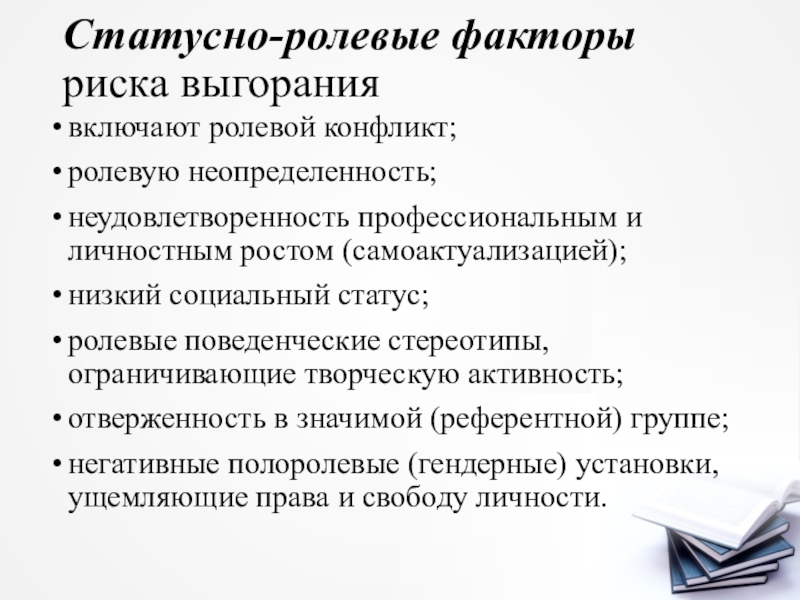 Статусно-ролевые факторы риска выгорания

• включают ролевой конфликт;
• ролевую неопределенность;
• неудовлетворенность профессиональным и личностным ростом (самоактуализацией);
• низкий социальный статус;
• ролевые поведенческие стереотипы, ограничивающие творческую активность;
• отверженность в значимой (референтной) группе;
• негативные полоролевые (гендерные) установки, ущемляющие права и свободу личности.